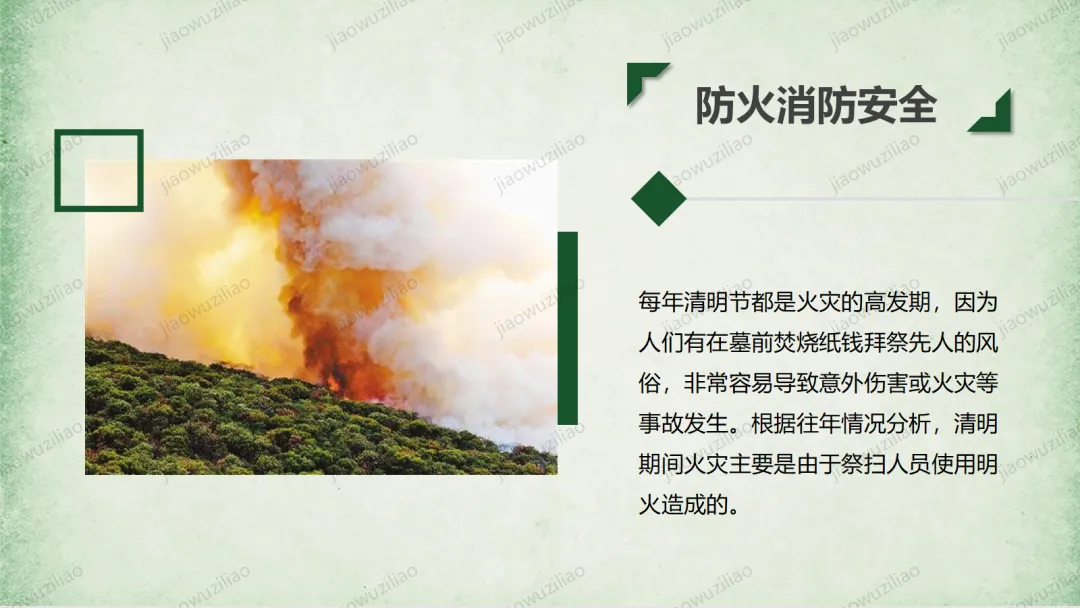 防火消防安全

每年清明节都是火灾的高发期，因为人们有在墓前焚烧纸钱拜祭先人的风俗，非常容易导致意外伤害或火灾等事故发生。根据往年情况分析，清明期间火灾主要是由于祭扫人员使用明火造成的。

jiaowuziliao